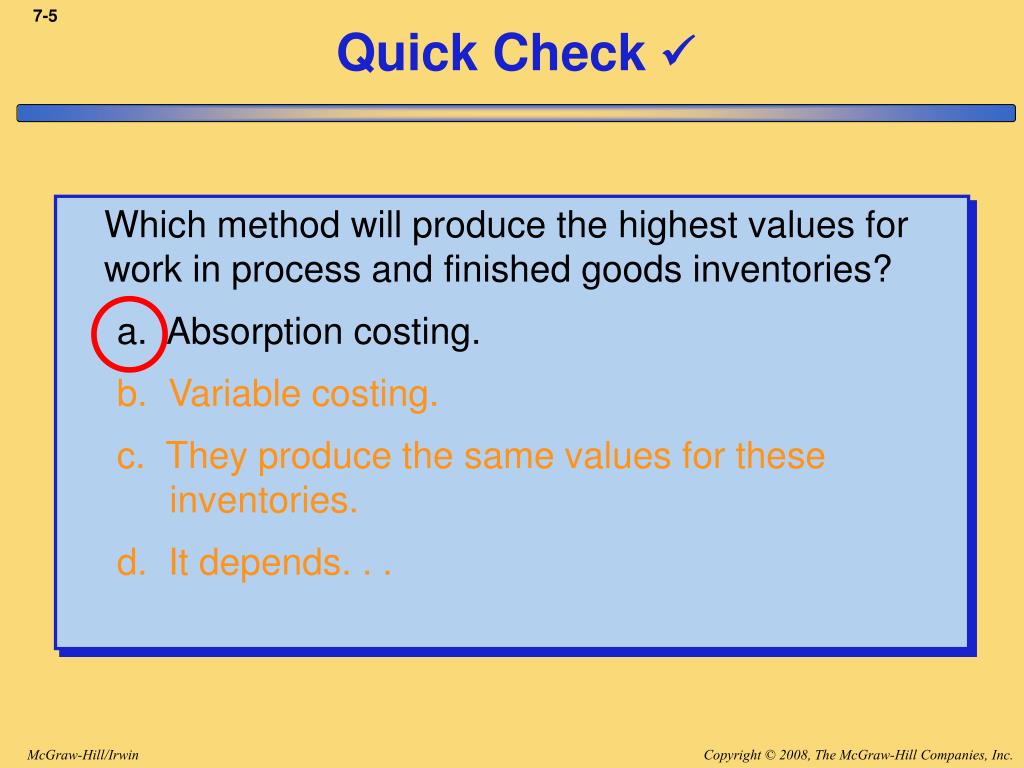 7-5

Quick Check ✓

Which method will produce the highest values for work in process and finished goods inventories?

a. Absorption costing.

b. Variable costing.

c. They produce the same values for these inventories.

d. It depends. . .

McGraw-Hill/Irwin

Copyright © 2008, The McGraw-Hill Companies, Inc.